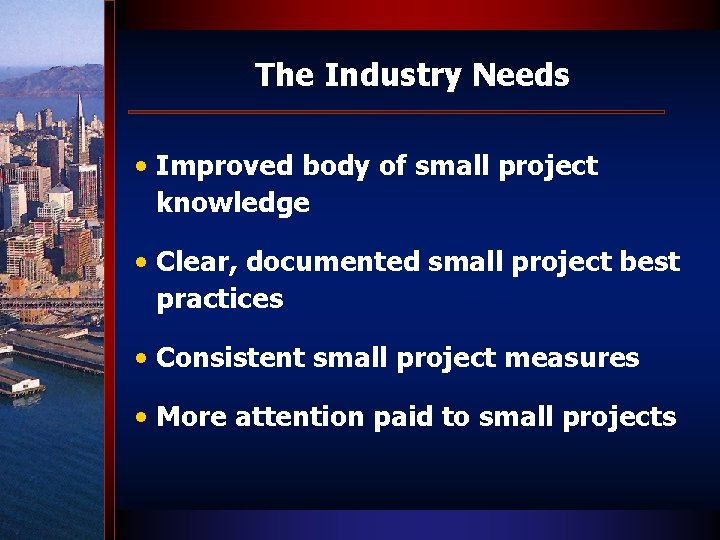 The Industry Needs

• Improved body of small project knowledge

• Clear, documented small project best practices

• Consistent small project measures

• More attention paid to small projects